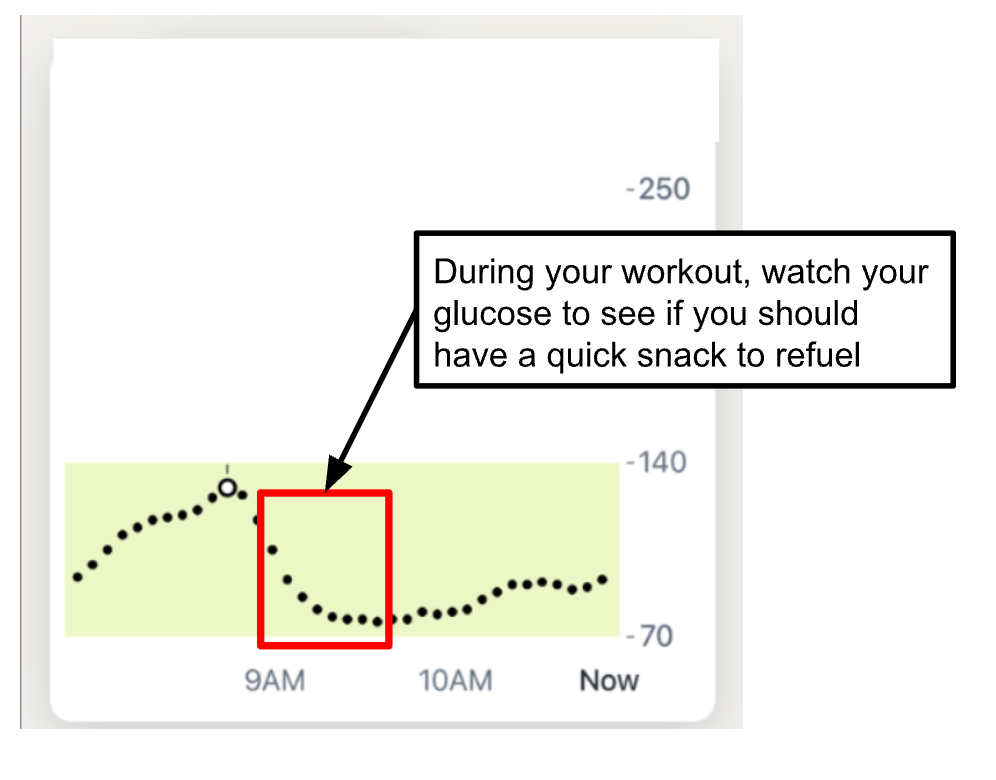 -250

During your workout, watch your glucose to see if you should have a quick snack to refuel

-140

-70

9AM 10AM Now